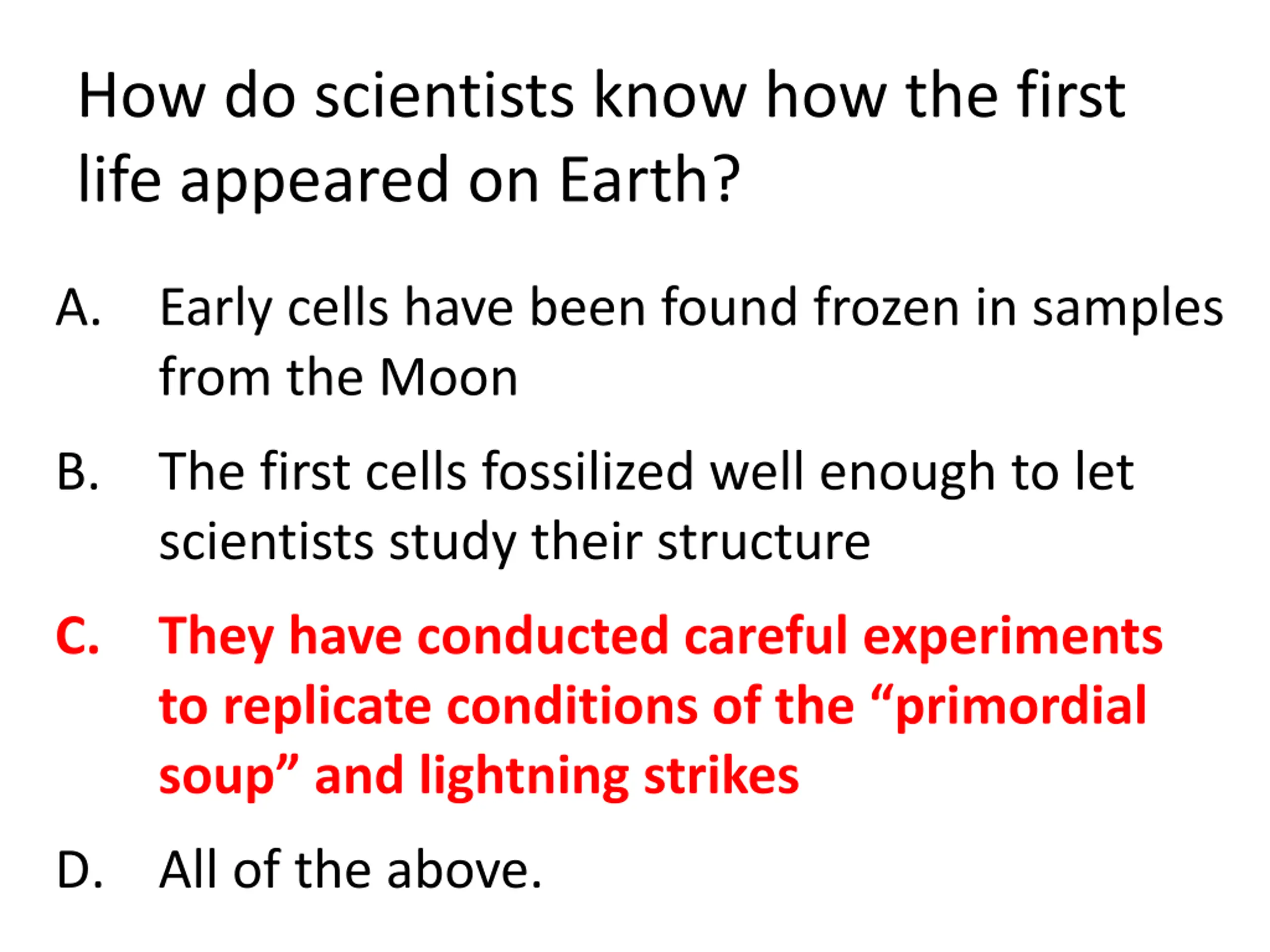 How do scientists know how the first life appeared on Earth?

A. Early cells have been found frozen in samples from the Moon

B. The first cells fossilized well enough to let scientists study their structure

C. They have conducted careful experiments to replicate conditions of the “primordial soup” and lightning strikes

D. All of the above.